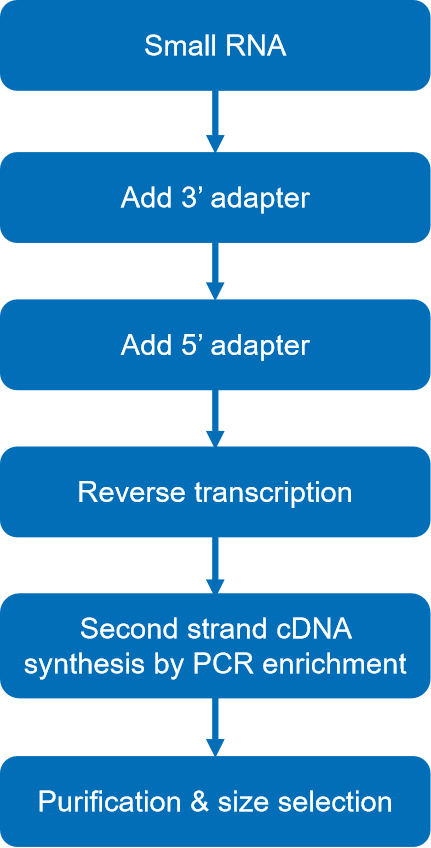 Small RNA

Add 3’ adapter

Add 5’ adapter

Reverse transcription

Second strand cDNA synthesis by PCR enrichment

Purification & size selection